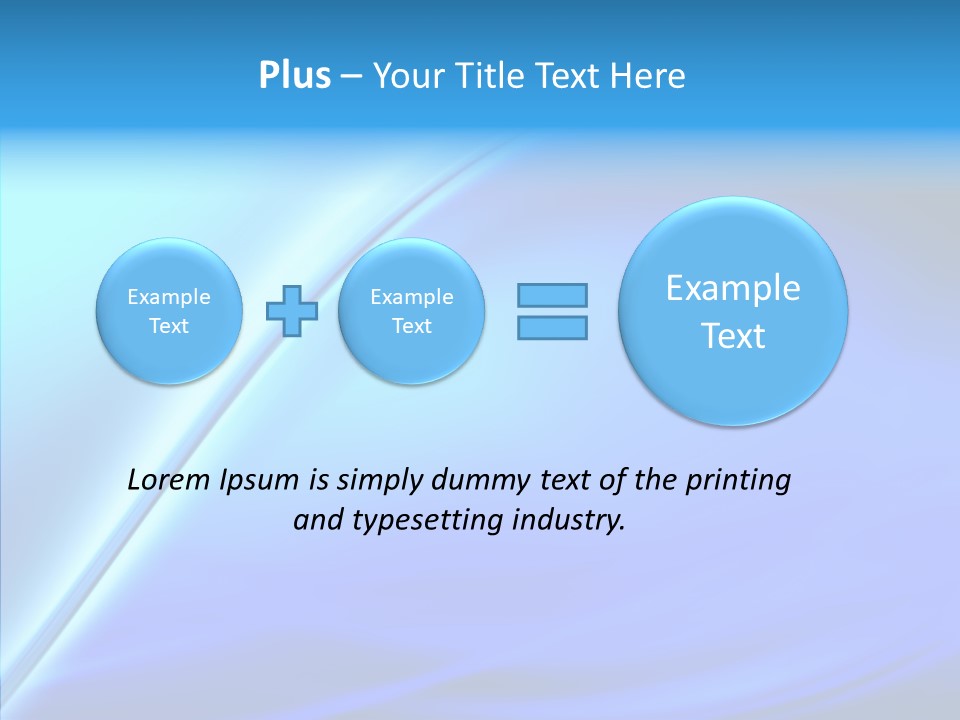 Plus – Your Title Text Here

Example Text

Example Text

Example Text

Lorem Ipsum is simply dummy text of the printing and typesetting industry.